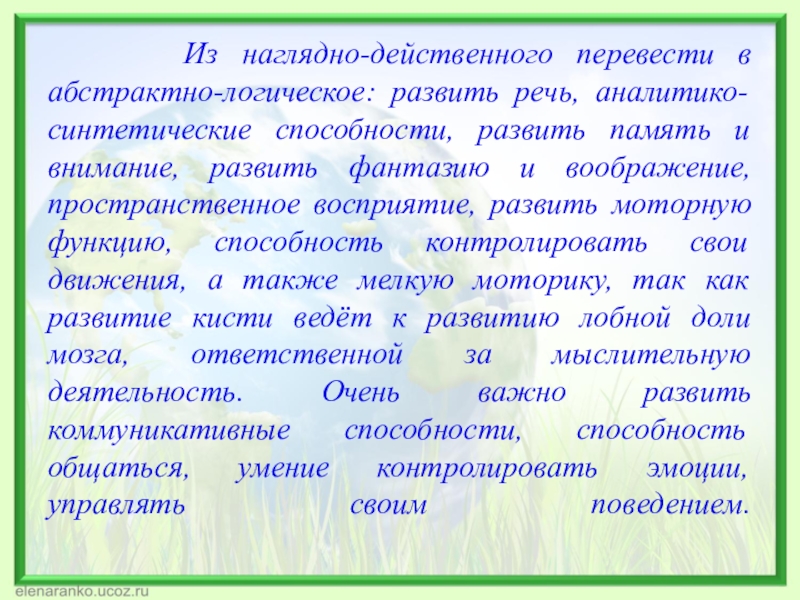 Из наглядно-действенного перевести в абстрактно-логическое: развить речь, аналитико-синтетические способности, развить память и внимание, развить фантазию и воображение, пространственное восприятие, развить моторную функцию, способность контролировать свои движения, а также мелкую моторику, так как развитие кисти ведёт к развитию лобной доли мозга, ответственной за мыслительную деятельность. Очень важно развить коммуникативные способности, способность общаться, умение контролировать эмоции, управлять своим поведением.

elenaranko.ucoz.ru